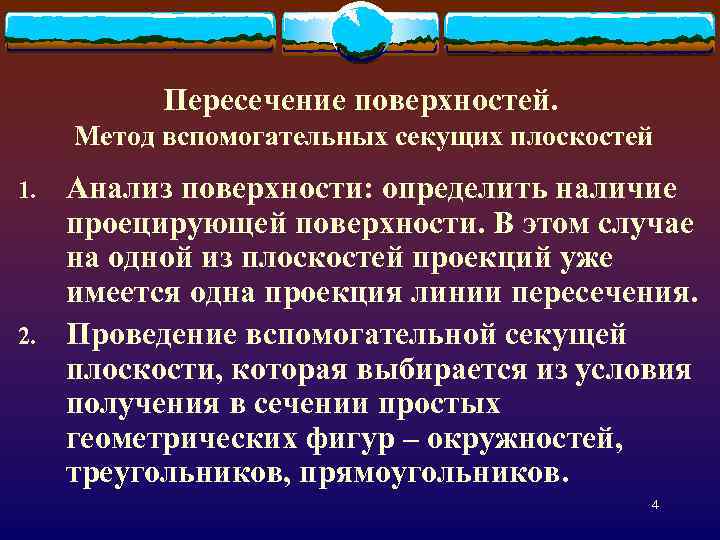 Пересечение поверхностей.
Метод вспомогательных секущих плоскостей

1. Анализ поверхности: определить наличие проецирующей поверхности. В этом случае на одной из плоскостей проекций уже имеется одна проекция линии пересечения.
2. Проведение вспомогательной секущей плоскости, которая выбирается из условия получения в сечении простых геометрических фигур – окружностей, треугольников, прямоугольников.

4